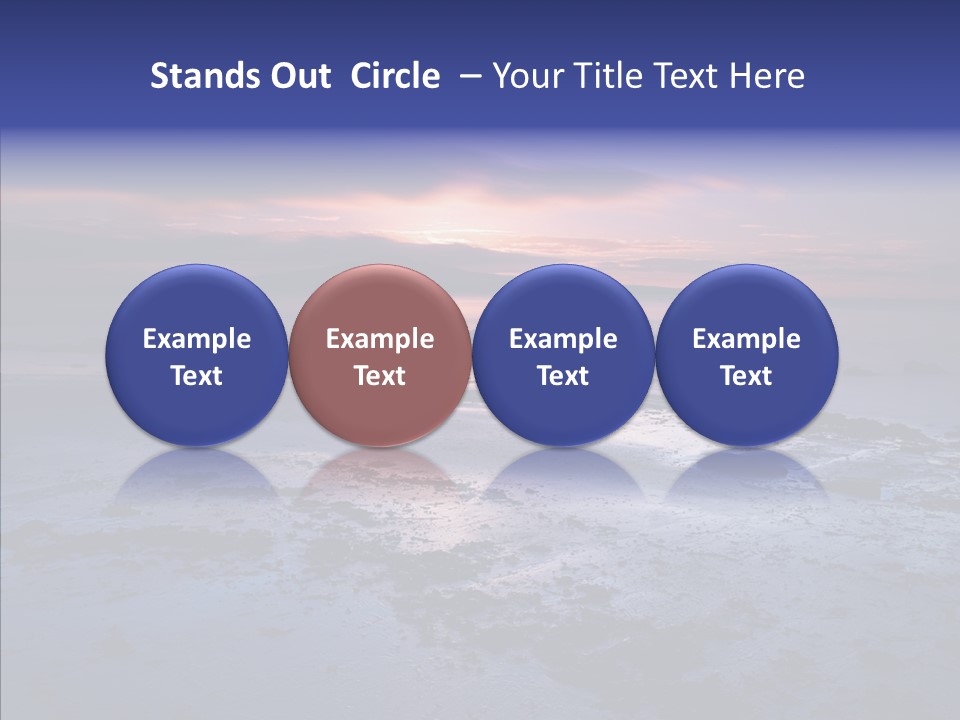 Stands Out Circle – Your Title Text Here

Example Text

Example Text

Example Text

Example Text